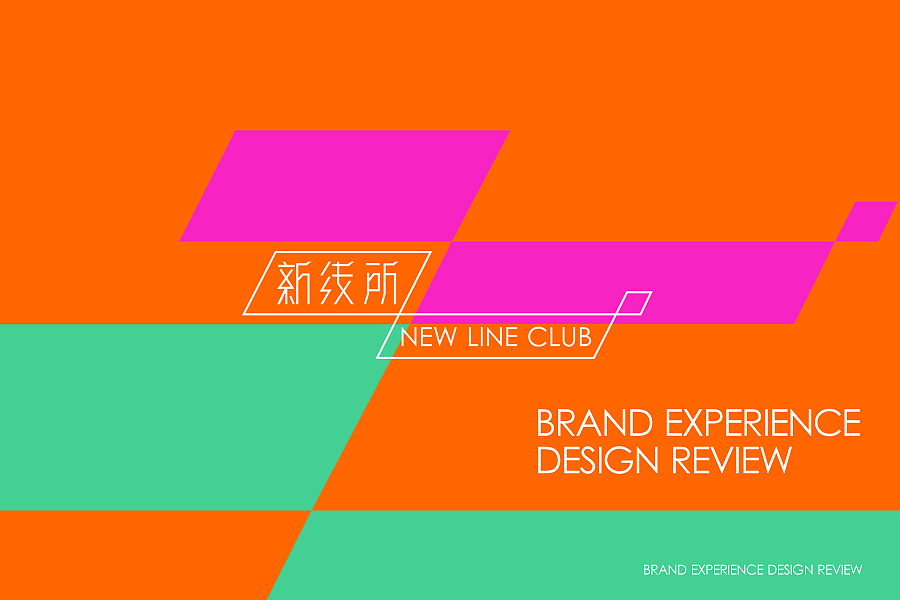 新线所

NEW LINE CLUB

BRAND EXPERIENCE DESIGN REVIEW

BRAND EXPERIENCE DESIGN REVIEW